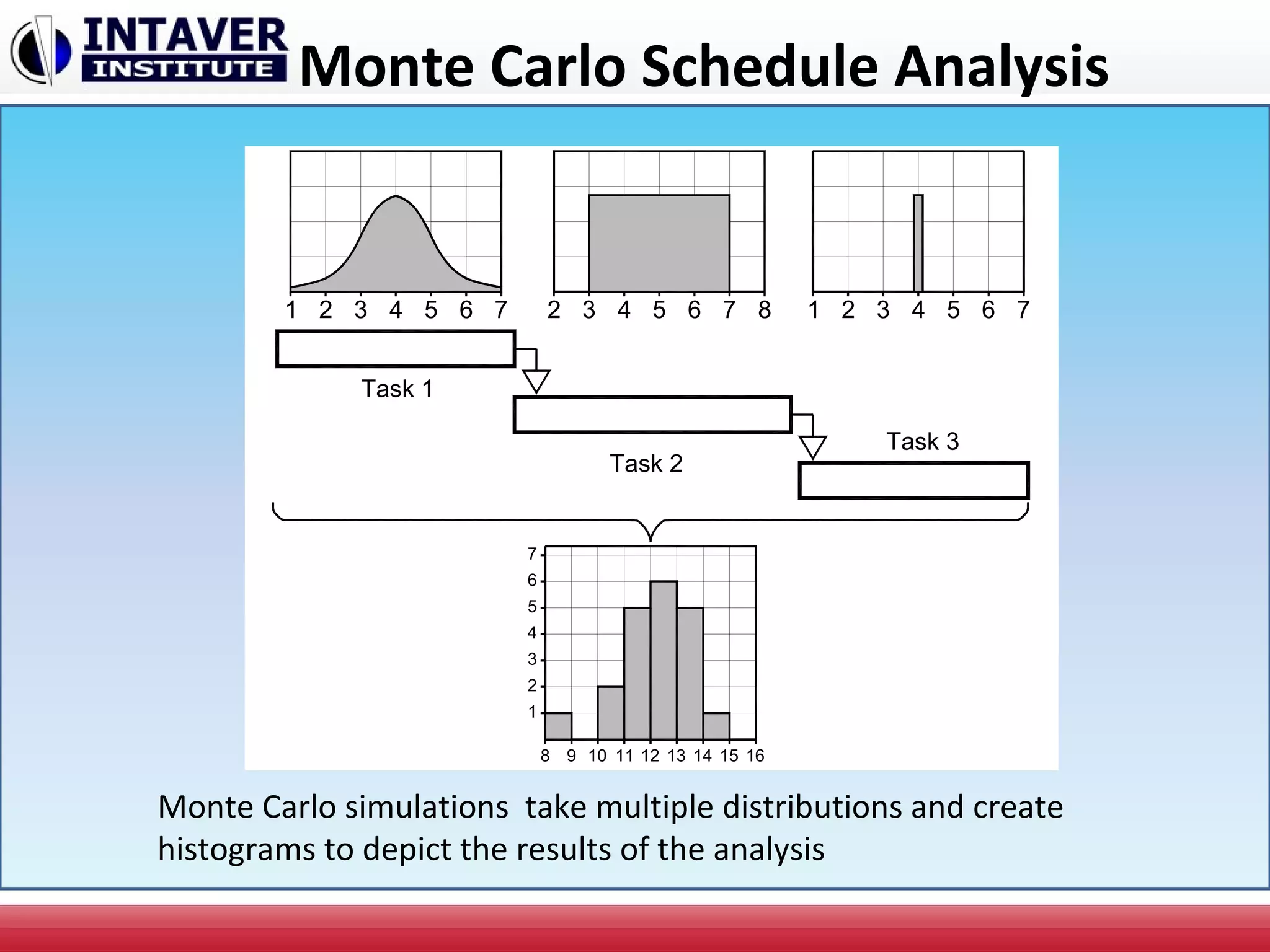 INTAVER INSTITUTE

Monte Carlo Schedule Analysis

1 2 3 4 5 6 7

2 3 4 5 6 7 8

1 2 3 4 5 6 7

Task 1

Task 2

Task 3

7
6
5
4
3
2
1

8 9 10 11 12 13 14 15 16

Monte Carlo simulations  take multiple distributions and create histograms to depict the results of the analysis